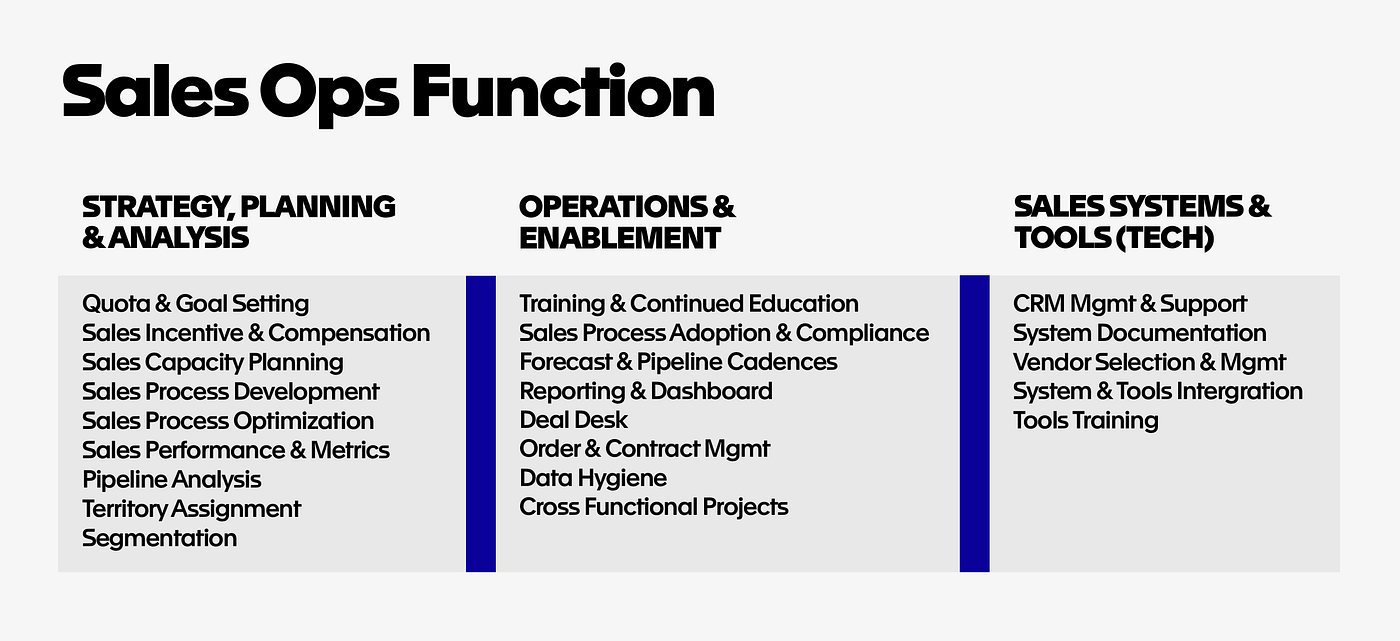 Sales Ops Function

STRATEGY, PLANNING & ANALYSIS

Quota & Goal Setting
Sales Incentive & Compensation
Sales Capacity Planning
Sales Process Development
Sales Process Optimization
Sales Performance & Metrics
Pipeline Analysis
Territory Assignment
Segmentation

OPERATIONS & ENABLEMENT

Training & Continued Education
Sales Process Adoption & Compliance
Forecast & Pipeline Cadences
Reporting & Dashboard
Deal Desk
Order & Contract Mgmt
Data Hygiene
Cross Functional Projects

SALES SYSTEMS & TOOLS (TECH)

CRM Mgmt & Support
System Documentation
Vendor Selection & Mgmt
System & Tools Intergration
Tools Training